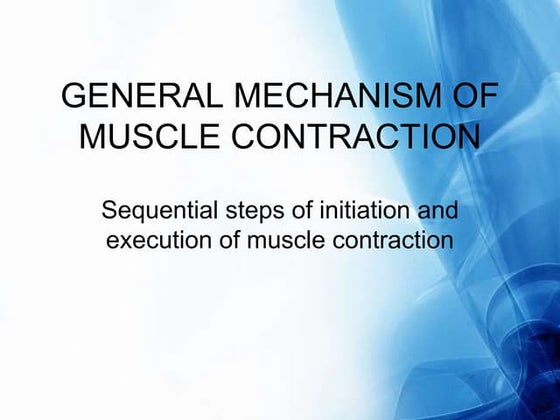 GENERAL MECHANISM OF MUSCLE CONTRACTION

Sequential steps of initiation and execution of muscle contraction